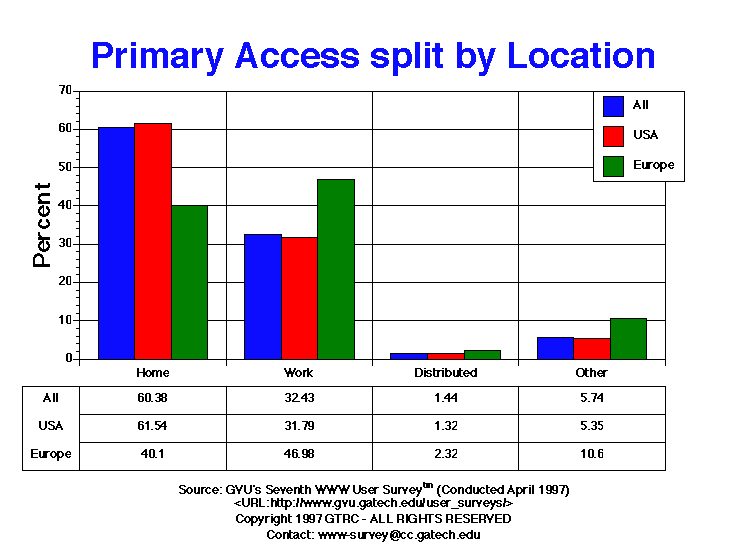 Primary Access split by Location

Percent

70
60
50
40
30
20
10
0

All
USA
Europe

|  | Home | Work | Distributed | Other |
|---|---|---|---|---|
| All | 60.38 | 32.43 | 1.44 | 5.74 |
| USA | 61.54 | 31.79 | 1.32 | 5.35 |
| Europe | 40.1 | 46.98 | 2.32 | 10.6 |

Source: GVU's Seventh WWW User Survey$^{tm}$ (Conducted April 1997)
<URL:http://www.gvu.gatech.edu/user_surveys/>
Copyright 1997 GTRC - ALL RIGHTS RESERVED
Contact: www-survey@cc.gatech.edu